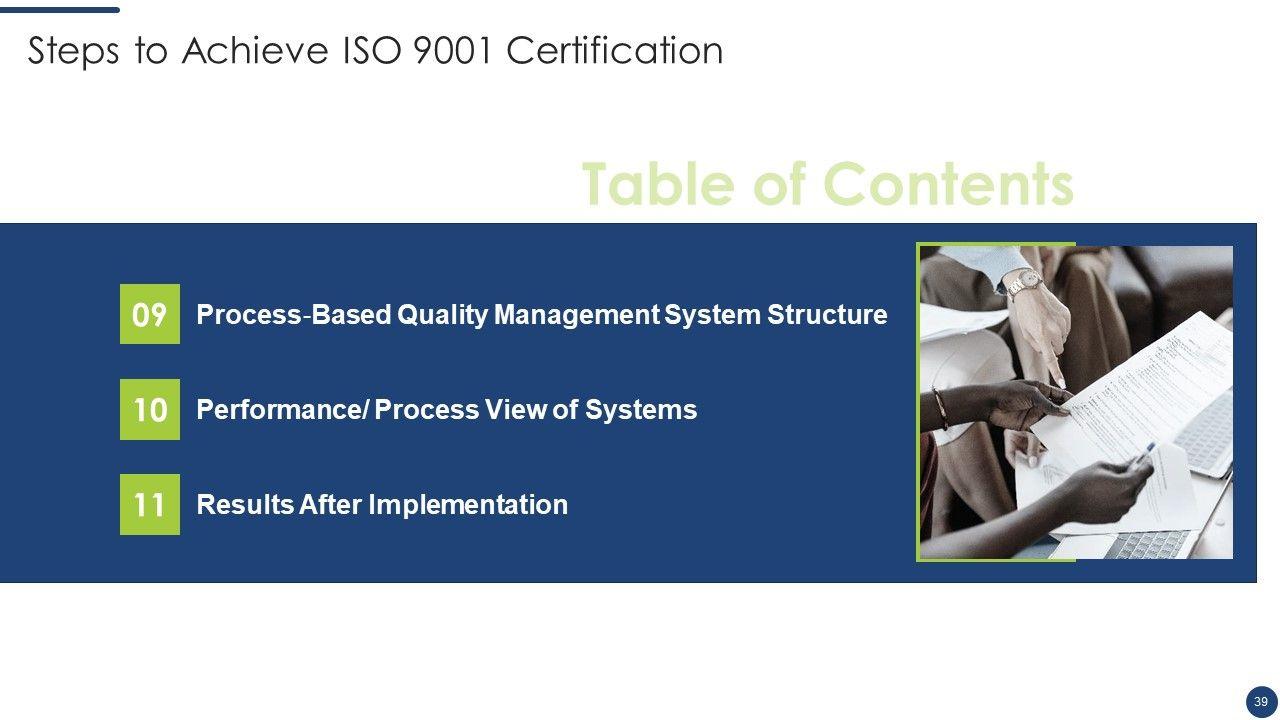 Steps to Achieve ISO 9001 Certification

Table of Contents

09 Process-Based Quality Management System Structure

10 Performance/ Process View of Systems

11 Results After Implementation

39